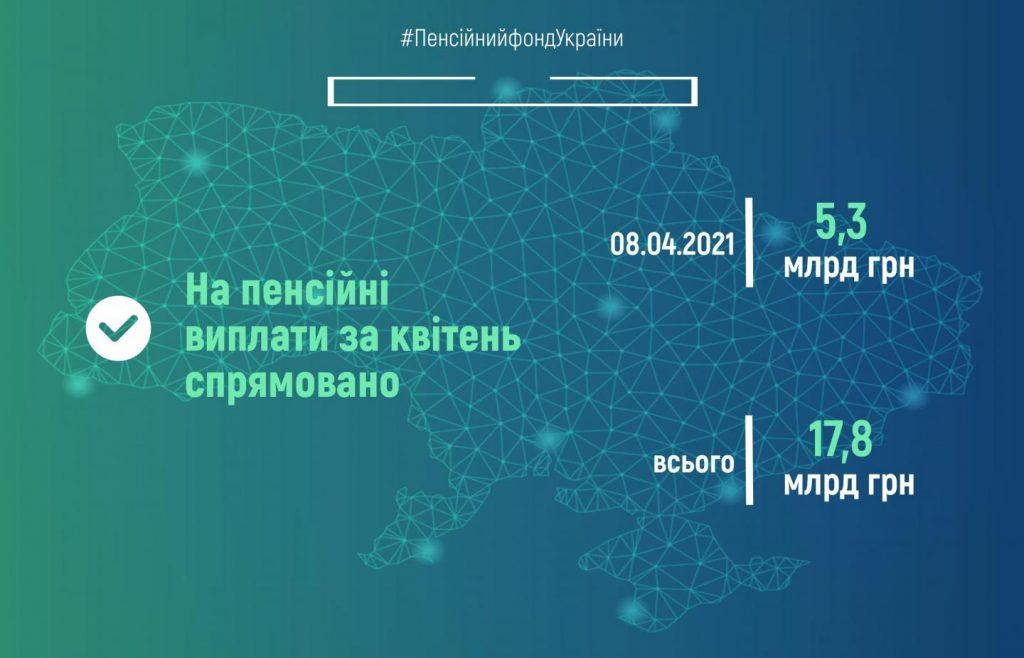 #ПенсійнийфондУкраїни

На пенсійні виплати за квітень спрямовано

08.04.2021

5,3
млрд грн

всього

17,8
млрд грн